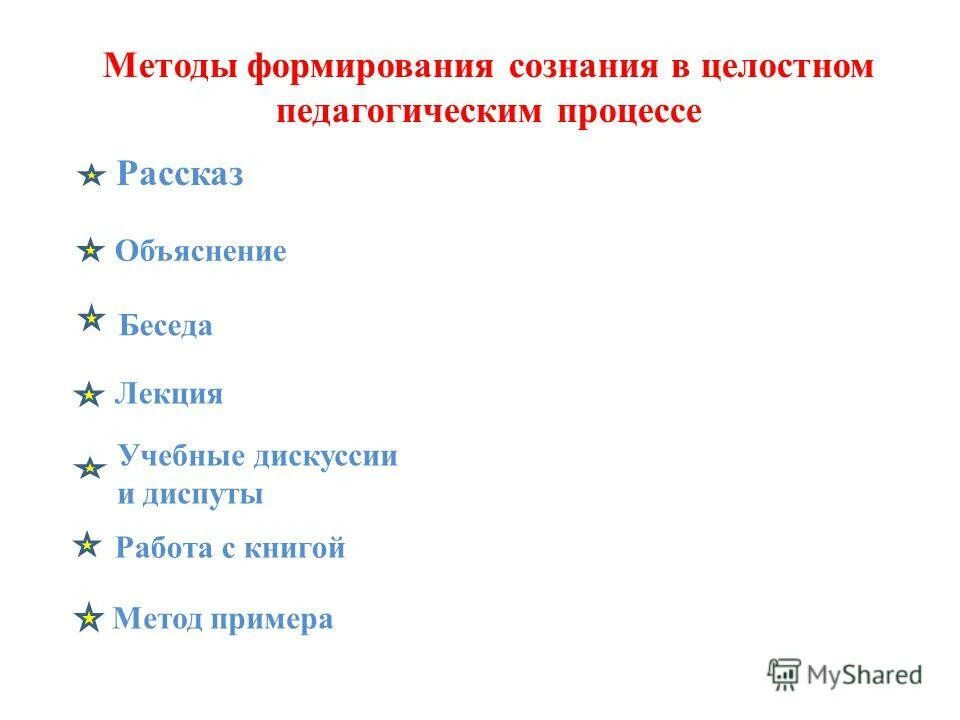 Методы формирования сознания в целостном педагогическим процессе

Рассказ

Объяснение

Беседа

Лекция

Учебные дискуссии и диспуты

Работа с книгой

Метод примера

MyShared